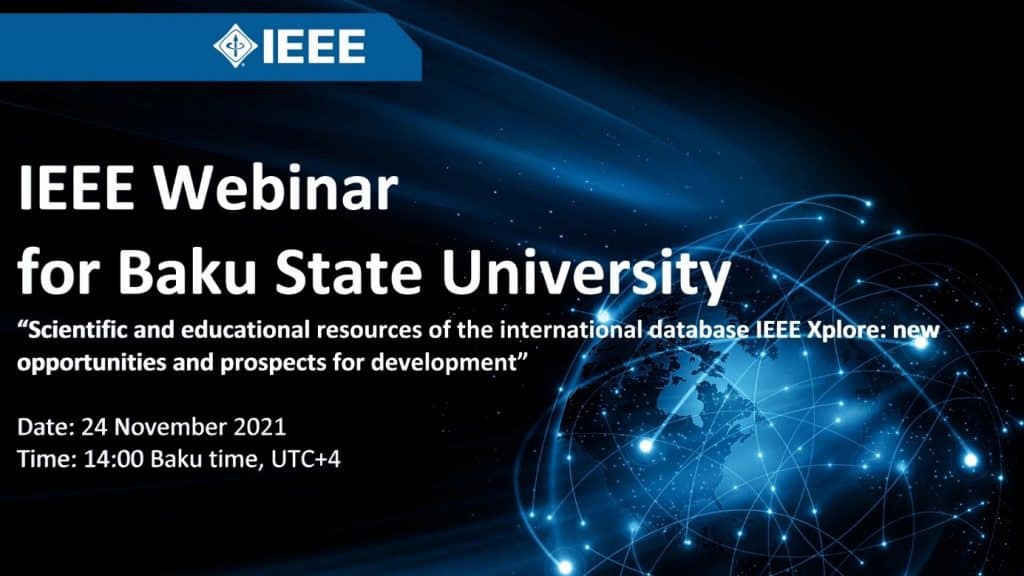 IEEE

IEEE Webinar for Baku State University

“Scientific and educational resources of the international database IEEE Xplore: new opportunities and prospects for development”

Date: 24 November 2021
Time: 14:00 Baku time, UTC+4